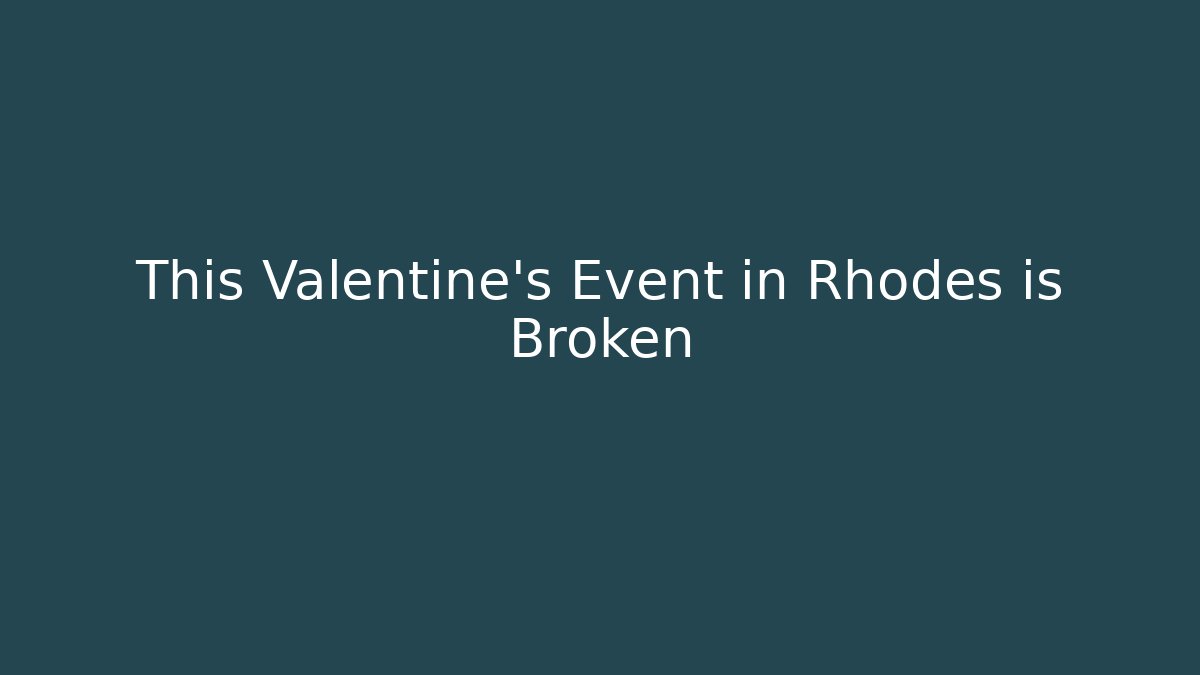 This Valentine's Event in Rhodes is Broken